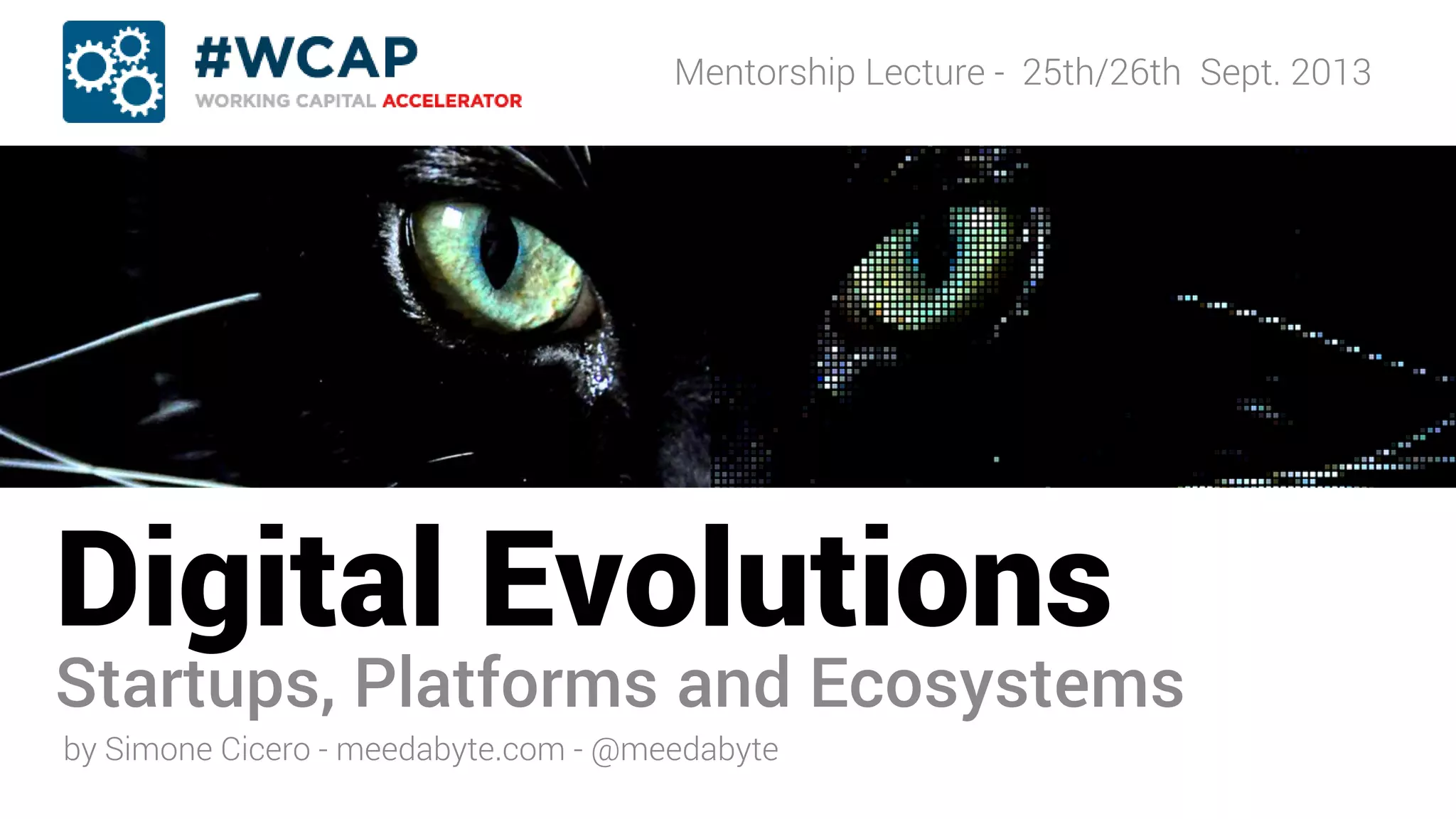 #WCAP
WORKING CAPITAL ACCELERATOR

Mentorship Lecture - 25th/26th Sept. 2013

Digital Evolutions
Startups, Platforms and Ecosystems
by Simone Cicero - meedabyte.com - @meedabyte